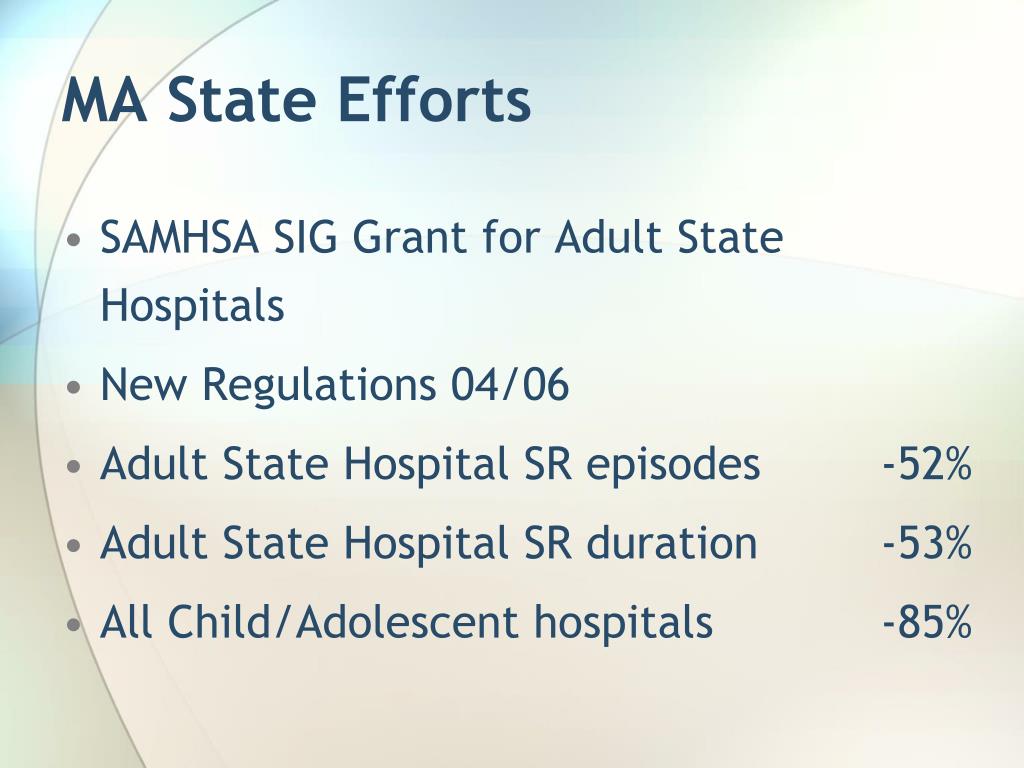 MA State Efforts

• SAMHSA SIG Grant for Adult State Hospitals
• New Regulations 04/06
• Adult State Hospital SR episodes -52%
• Adult State Hospital SR duration -53%
• All Child/Adolescent hospitals -85%